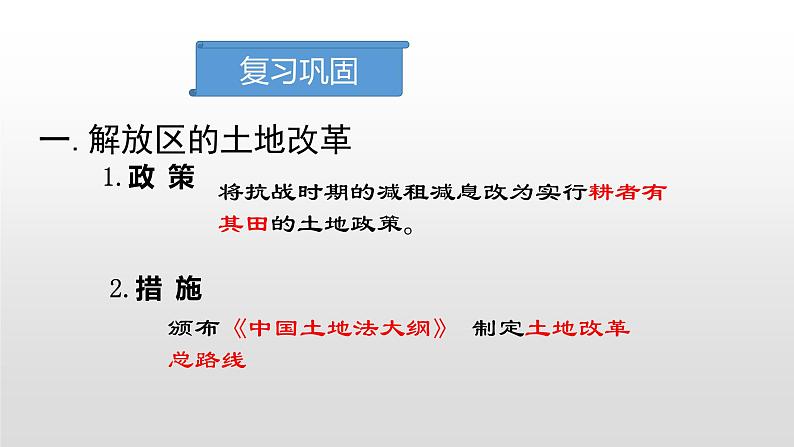 复习巩固

一. 解放区的土地改革

1. 政 策

将抗战时期的减租减息改为实行耕者有其田的土地政策。

2. 措 施

颁布《中国土地法大纲》 制定土地改革总路线